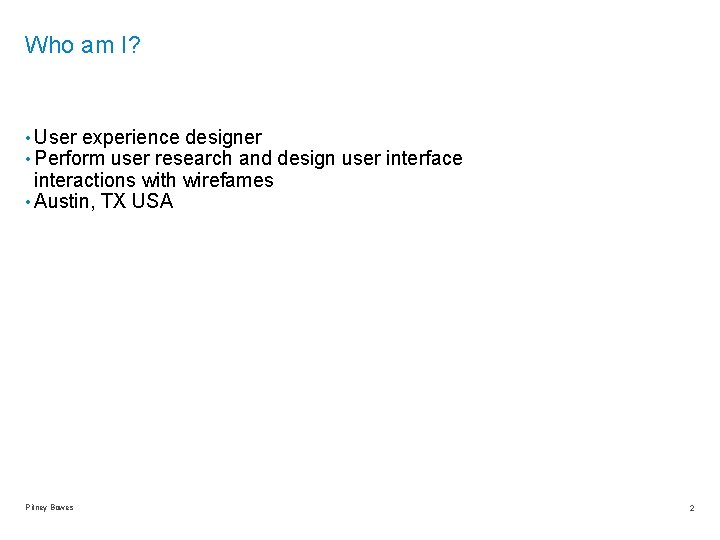 Who am I?

• User experience designer
• Perform user research and design user interface interactions with wirefames
• Austin, TX USA

Pitney Bowes

2